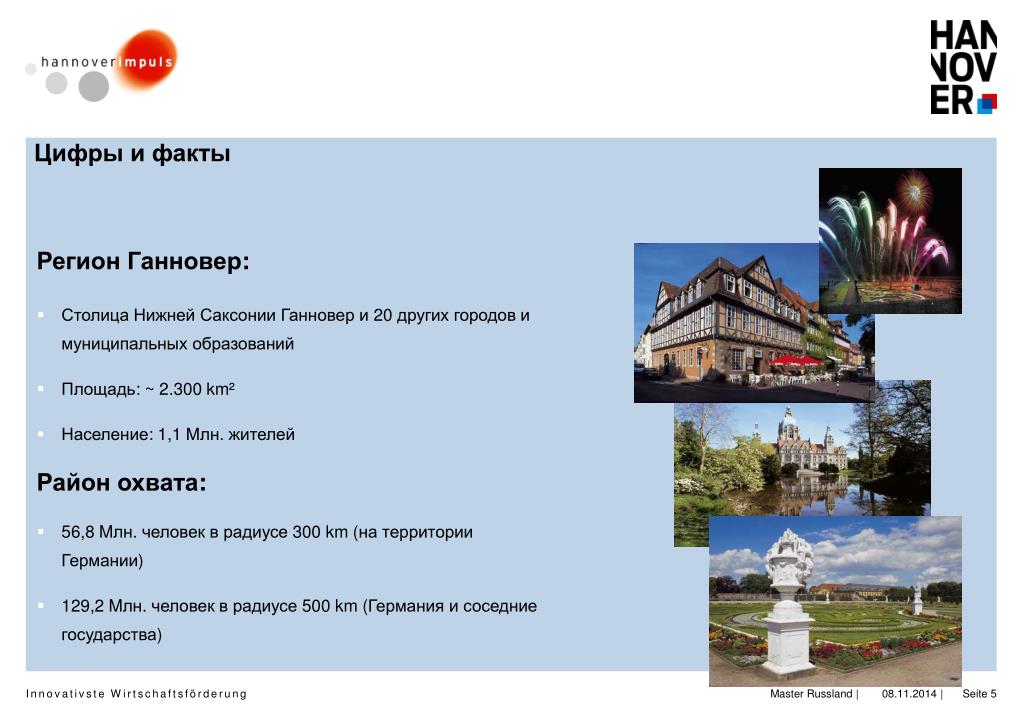 hannoverimpuls

HAN
NOV
ER

Цифры и факты

Регион Ганновер:

▪ Столица Нижней Саксонии Ганновер и 20 других городов и муниципальных образований

▪ Площадь: ~ 2.300 km²

▪ Население: 1,1 Млн. жителей

Район охвата:

▪ 56,8 Млн. человек в радиусе 300 km (на территории Германии)

▪ 129,2 Млн. человек в радиусе 500 km (Германия и соседние государства)

Innovativste Wirtschaftsförderung

Master Russland | 08.11.2014 | Seite 5